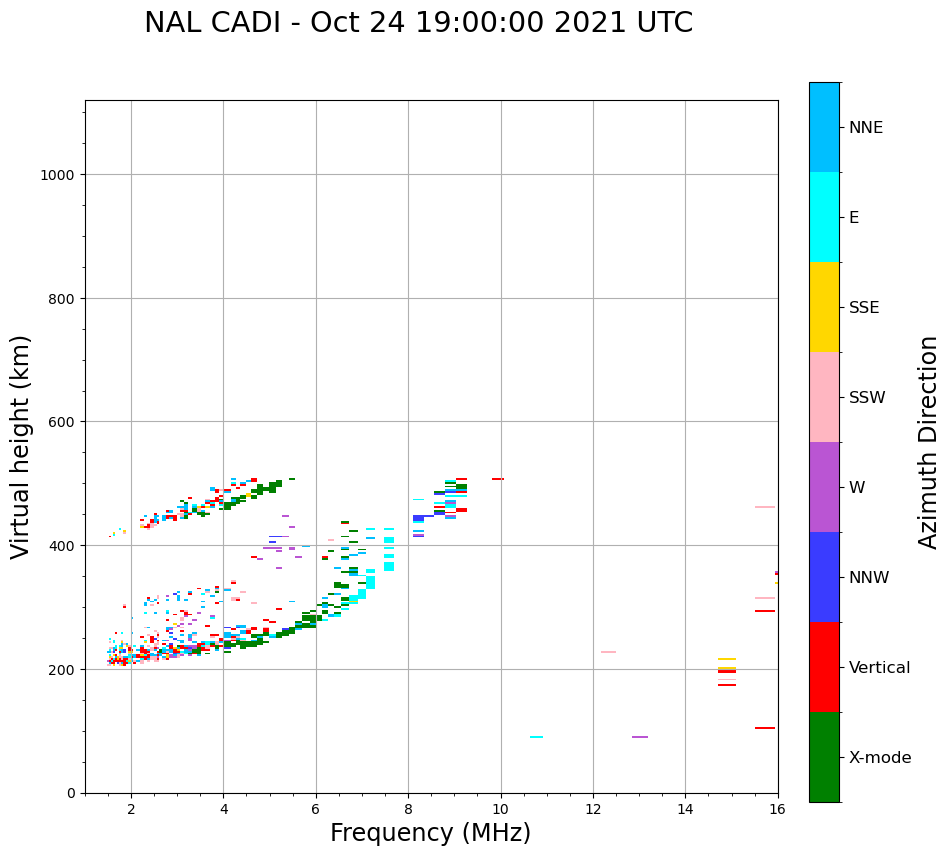 NAL CADI - Oct 24 19:00:00 2021 UTC

Virtual height (km)

1000
800
600
400
200
0

2
4
6
8
10
12
14
16

Frequency (MHz)

NNE
E
SSE
SSW
W
NNW
Vertical
X-mode

Azimuth Direction